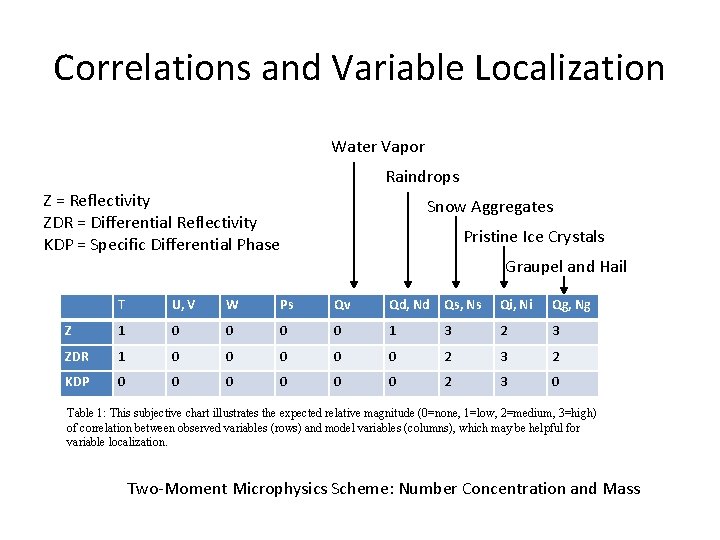 Correlations and Variable Localization

Z = Reflectivity
ZDR = Differential Reflectivity
KDP = Specific Differential Phase

Water Vapor

Raindrops

Snow Aggregates

Pristine Ice Crystals

Graupel and Hail

| | T | U, V | W | Ps | Qv | Qd, Nd | Qs, Ns | Qi, Ni | Qg, Ng |
|---|---|---|---|---|---|---|---|---|---|
| Z | 1 | 0 | 0 | 0 | 0 | 1 | 3 | 2 | 3 |
| ZDR | 1 | 0 | 0 | 0 | 0 | 0 | 2 | 3 | 2 |
| KDP | 0 | 0 | 0 | 0 | 0 | 0 | 2 | 3 | 0 |

Table 1: This subjective chart illustrates the expected relative magnitude (0=none, 1=low, 2=medium, 3=high) of correlation between observed variables (rows) and model variables (columns), which may be helpful for variable localization.

Two-Moment Microphysics Scheme: Number Concentration and Mass